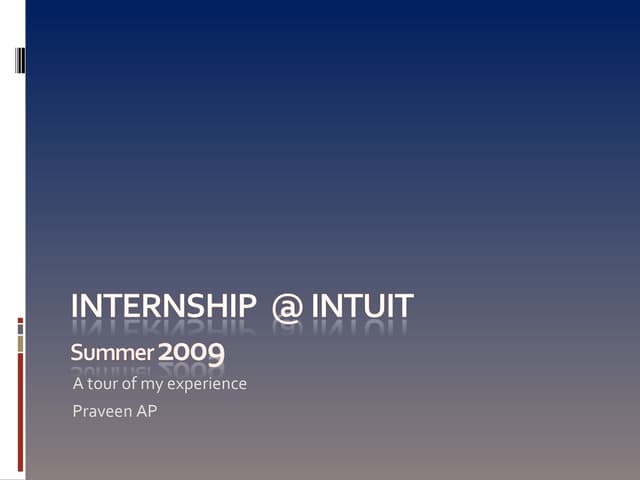 INTERNSHIP @ INTUIT

Summer 2009

A tour of my experience

Praveen AP